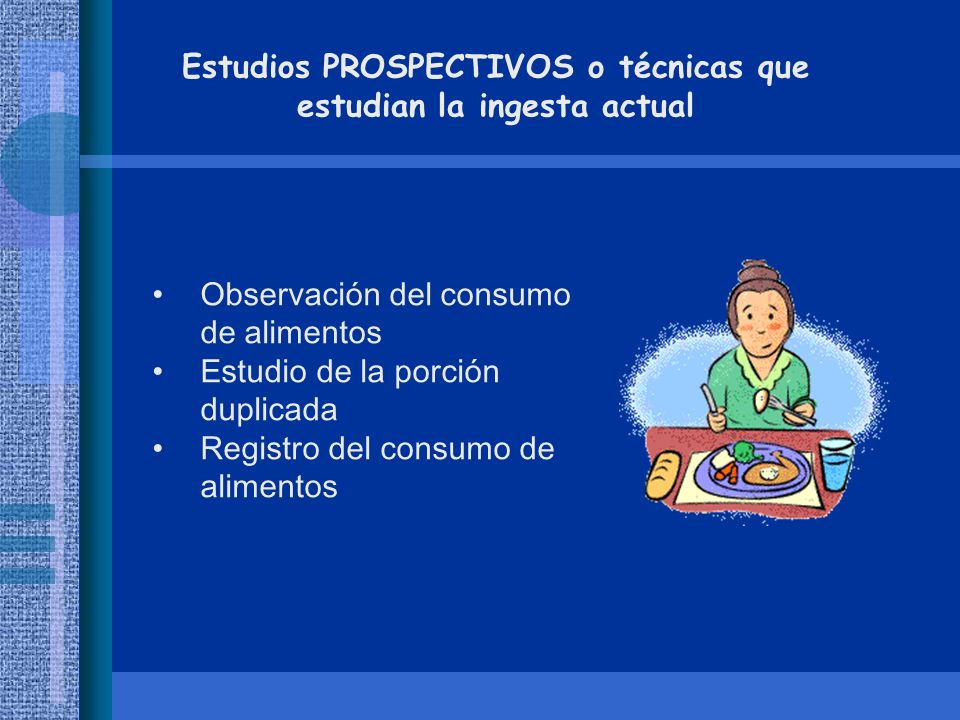 Estudios PROSPECTIVOS o técnicas que estudian la ingesta actual

• Observación del consumo de alimentos
• Estudio de la porción duplicada
• Registro del consumo de alimentos